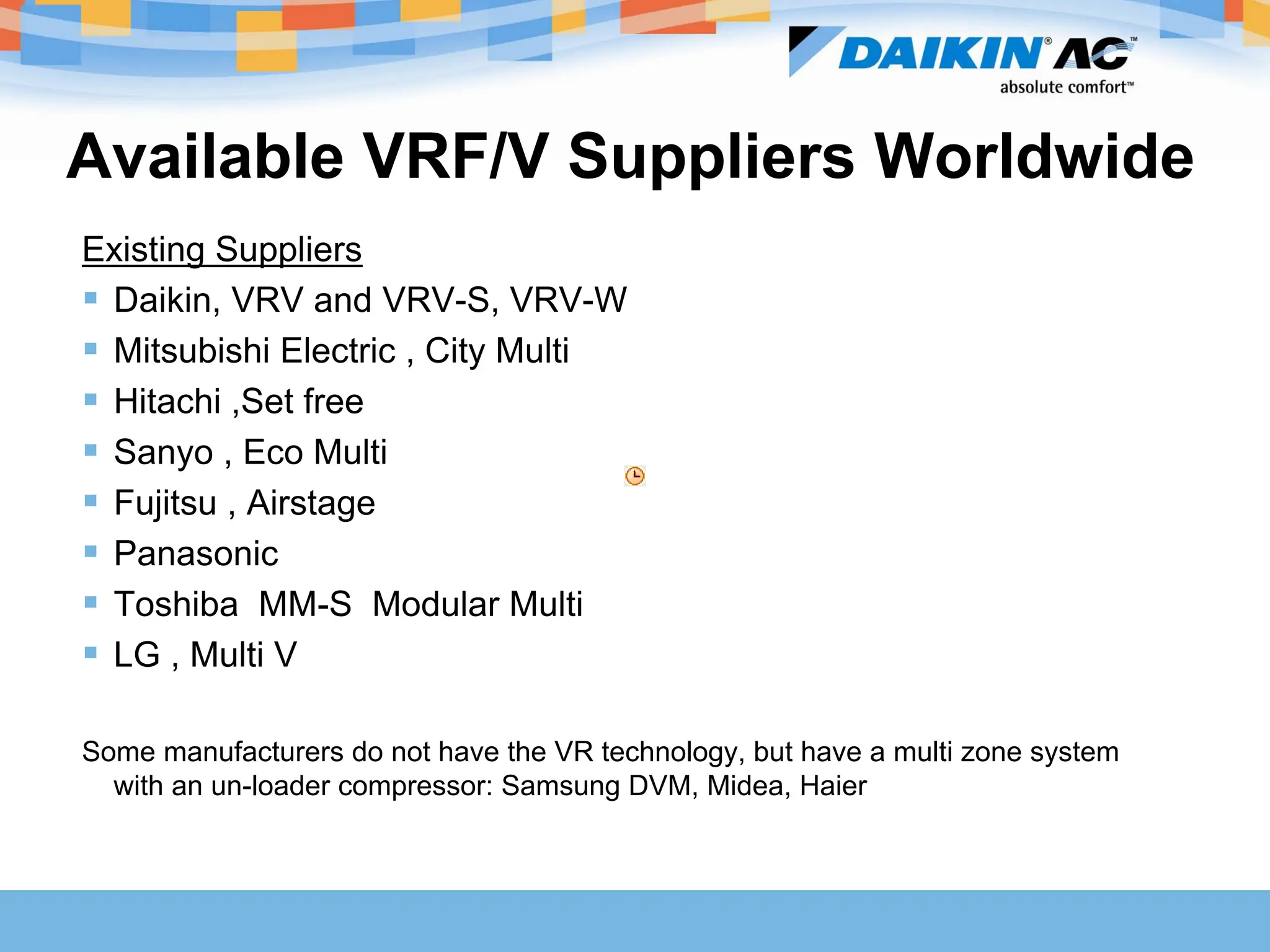 DAIKIN® AC™
absolute comfort™

Available VRF/V Suppliers Worldwide

Existing Suppliers

- Daikin, VRV and VRV-S, VRV-W
- Mitsubishi Electric , City Multi
- Hitachi ,Set free
- Sanyo , Eco Multi
- Fujitsu , Airstage
- Panasonic
- Toshiba MM-S Modular Multi
- LG , Multi V

Some manufacturers do not have the VR technology, but have a multi zone system with an un-loader compressor: Samsung DVM, Midea, Haier